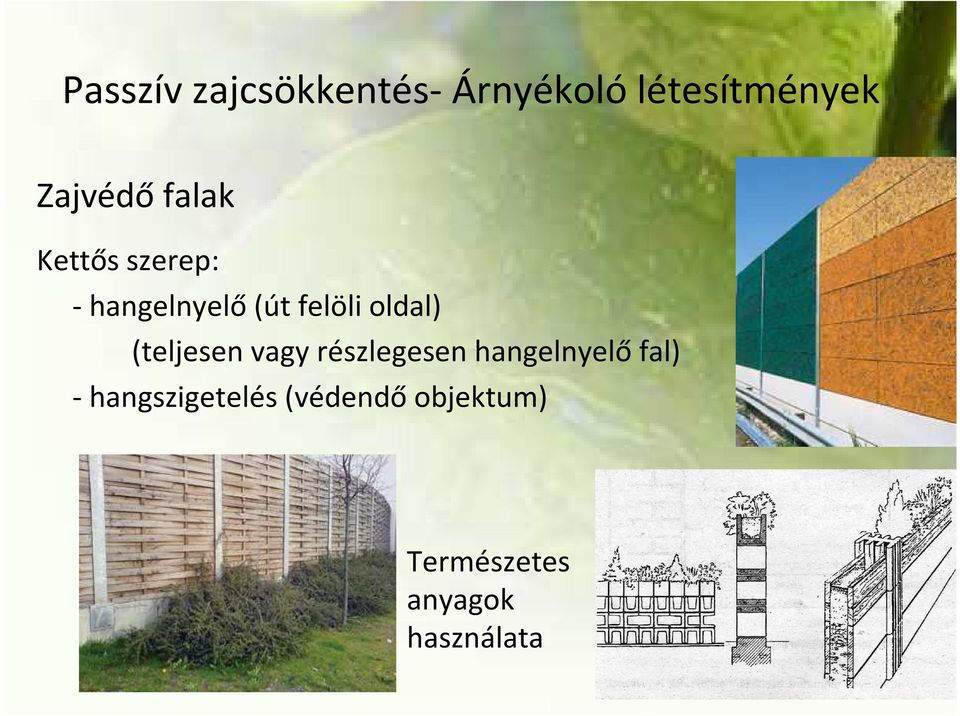 Passzív zajcsökkentés- Árnyékoló létesítmények

Zajvédő falak

Kettős szerep:
- hangelnyelő (út felöli oldal)
(teljesen vagy részlegesen hangelnyelő fal)
- hangszigetelés (védendő objektum)

Természetes anyagok használata